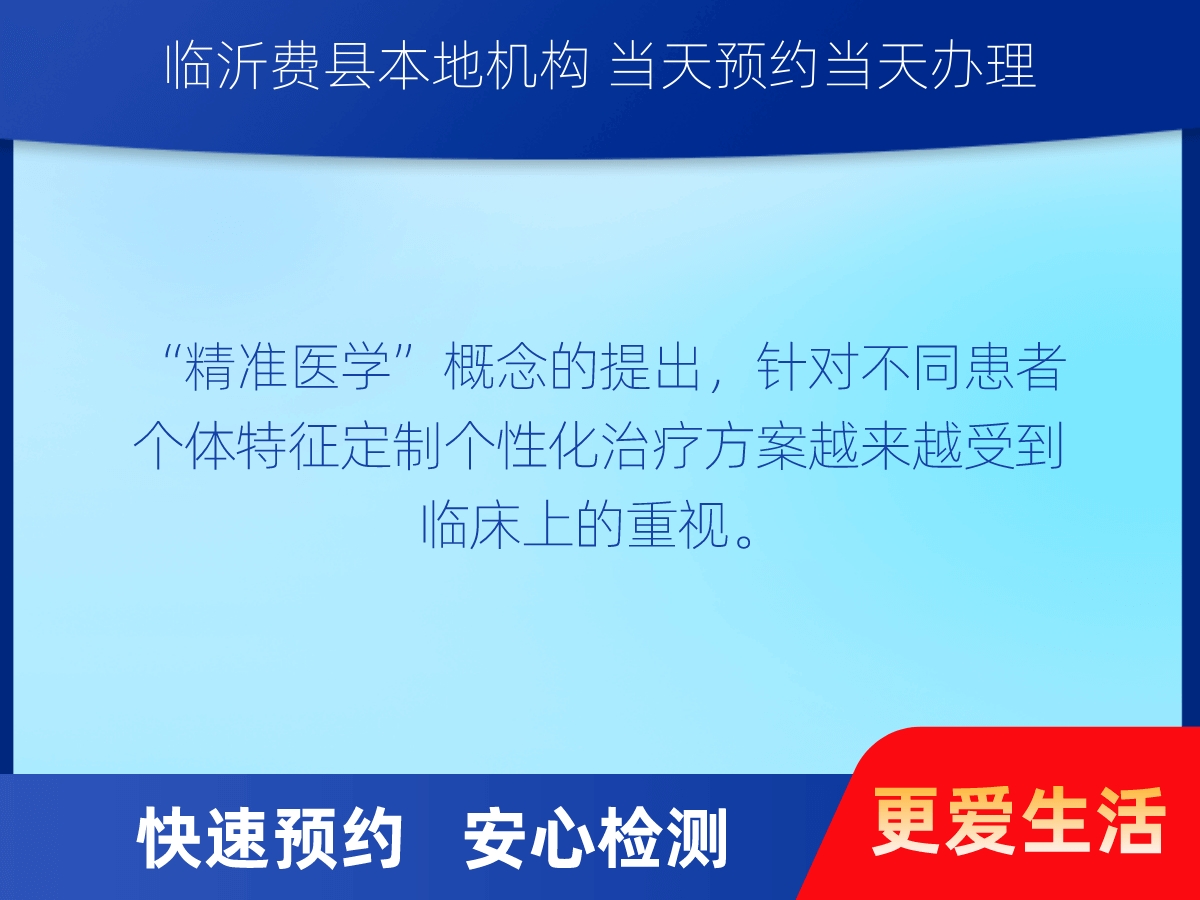 临沂费县本地机构 当天预约当天办理

“精准医学”概念的提出，针对不同患者个体特征定制个性化治疗方案越来越受到临床上的重视。

快速预约 安心检测

更爱生活